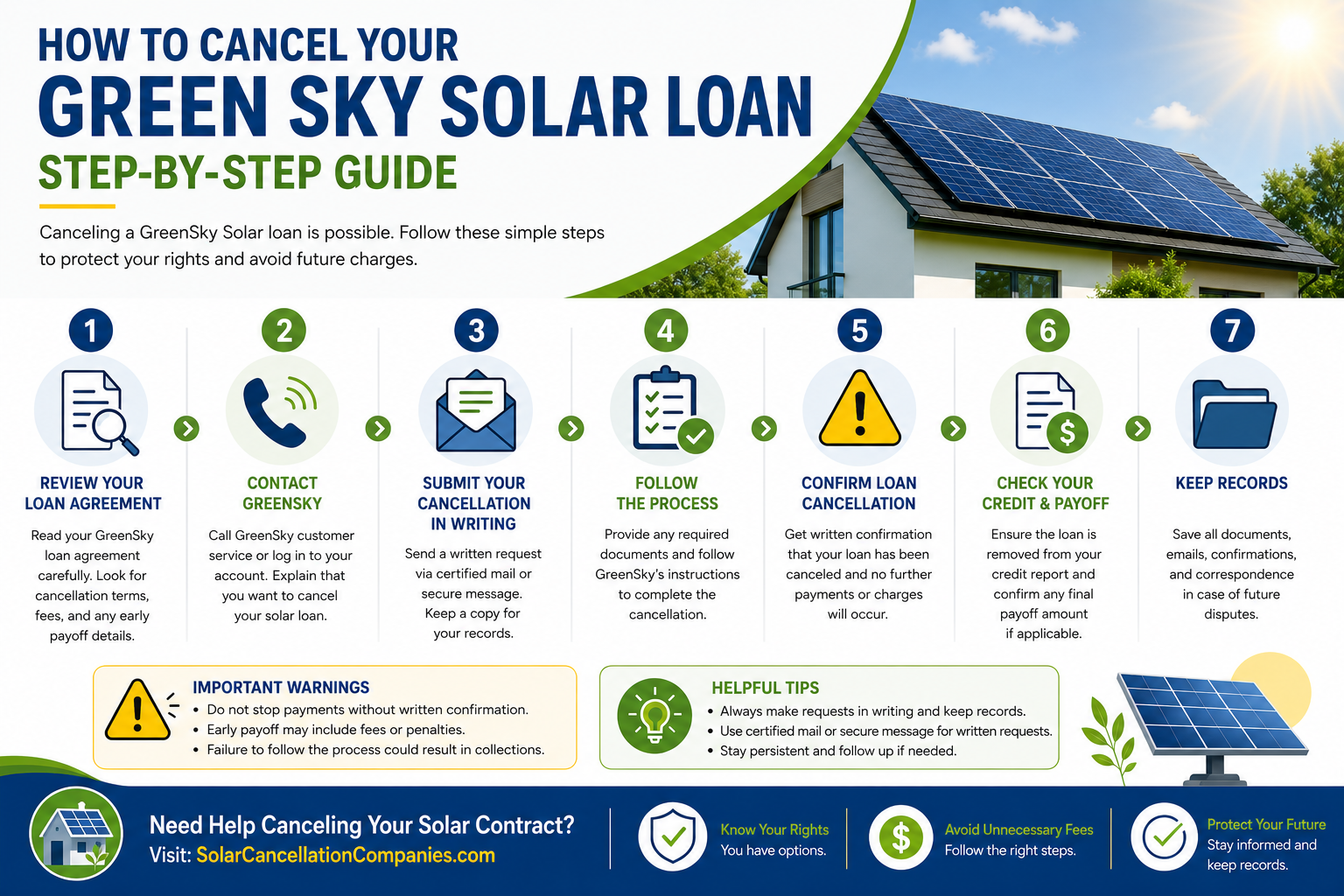 HOW TO CANCEL YOUR
GREEN SKY SOLAR LOAN
STEP-BY-STEP GUIDE

Canceling a GreenSky Solar loan is possible. Follow these simple steps to protect your rights and avoid future charges.

1
REVIEW YOUR LOAN AGREEMENT
Read your GreenSky loan agreement carefully. Look for cancellation terms, fees, and any early payoff details.

2
CONTACT GREENSKY
Call GreenSky customer service or log in to your account. Explain that you want to cancel your solar loan.

3
SUBMIT YOUR CANCELLATION IN WRITING
Send a written request via certified mail or secure message. Keep a copy for your records.

4
FOLLOW THE PROCESS
Provide any required documents and follow GreenSky's instructions to complete the cancellation.

5
CONFIRM LOAN CANCELLATION
Get written confirmation that your loan has been canceled and no further payments or charges will occur.

6
CHECK YOUR CREDIT & PAYOFF
Ensure the loan is removed from your credit report and confirm any final payoff amount if applicable.

7
KEEP RECORDS
Save all documents, emails, confirmations, and correspondence in case of future disputes.

IMPORTANT WARNINGS
• Do not stop payments without written confirmation.
• Early payoff may include fees or penalties.
• Failure to follow the process could result in collections.

HELPFUL TIPS
• Always make requests in writing and keep records.
• Use certified mail or secure message for written requests.
• Stay persistent and follow up if needed.

Need Help Canceling Your Solar Contract?
Visit: SolarCancellationCompanies.com

Know Your Rights
You have options.

Avoid Unnecessary Fees
Follow the right steps.

Protect Your Future
Stay informed and keep records.